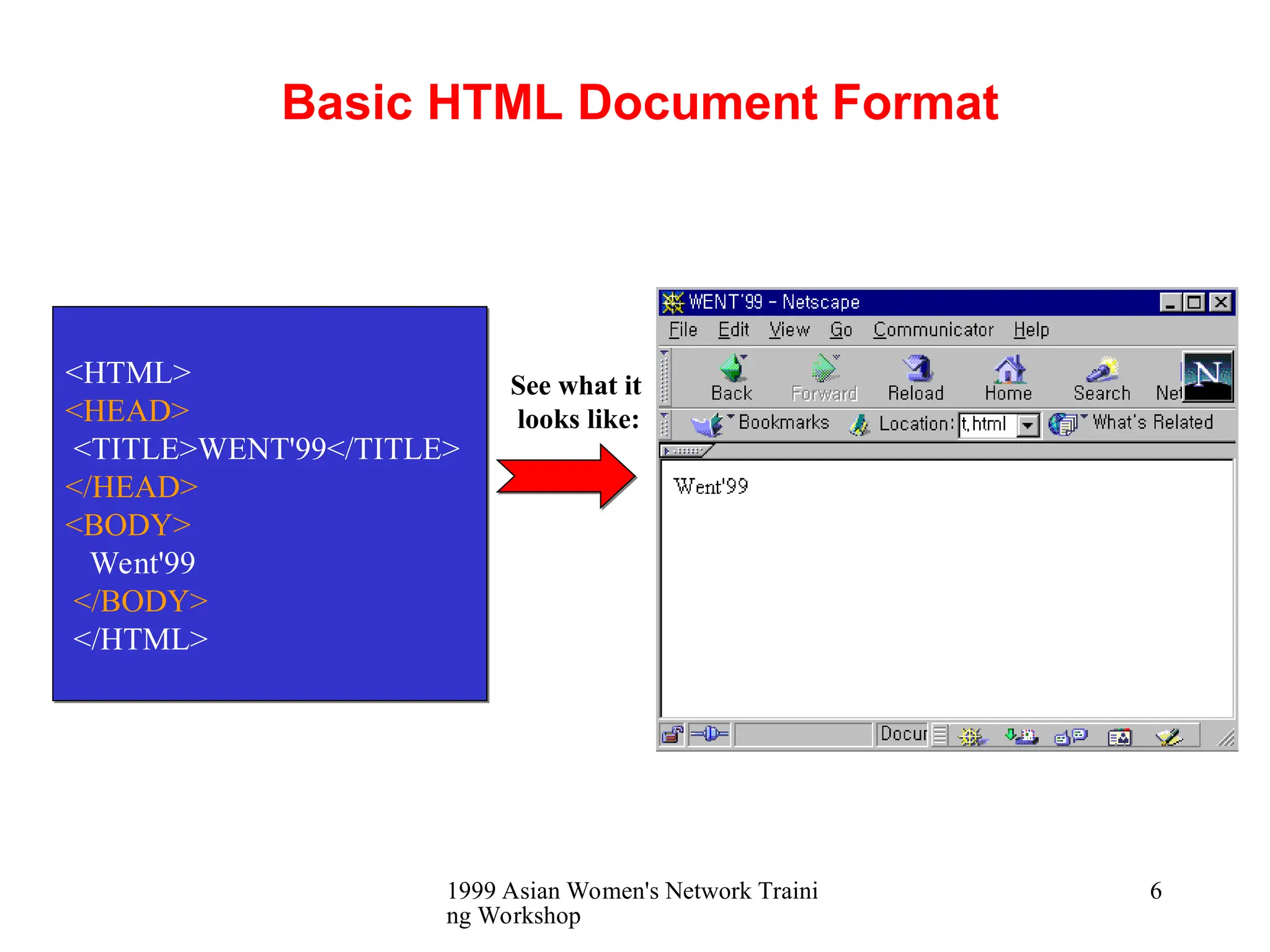 Basic HTML Document Format

<HTML>
<HEAD>
<TITLE>WENT'99</TITLE>
</HEAD>
<BODY>
Went'99
</BODY>
</HTML>

See what it looks like:

WENT'99 - Netscape
File Edit View Go Communicator Help
Back Forward Reload Home Search Net
Bookmarks Location: t.html What's Related
Went'99
Docur

1999 Asian Women's Network Training Workshop

6